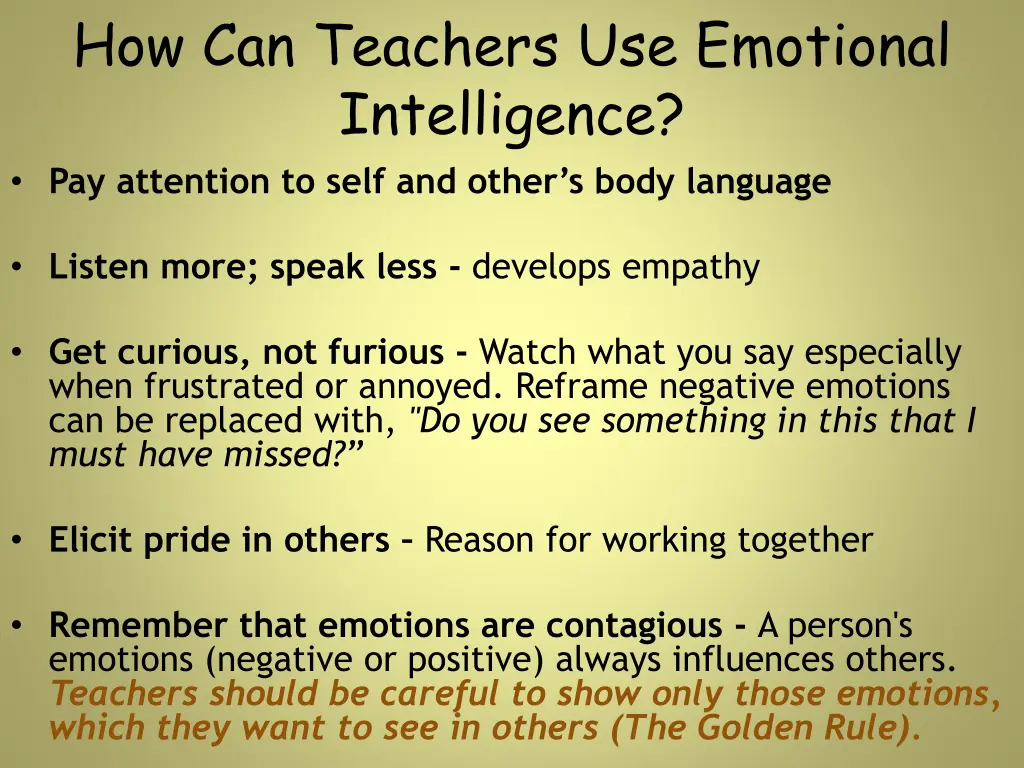 How Can Teachers Use Emotional Intelligence?

• Pay attention to self and other's body language

• Listen more; speak less - develops empathy

• Get curious, not furious - Watch what you say especially when frustrated or annoyed. Reframe negative emotions can be replaced with, "Do you see something in this that I must have missed?"

• Elicit pride in others – Reason for working together

• Remember that emotions are contagious - A person's emotions (negative or positive) always influences others. Teachers should be careful to show only those emotions, which they want to see in others (The Golden Rule).